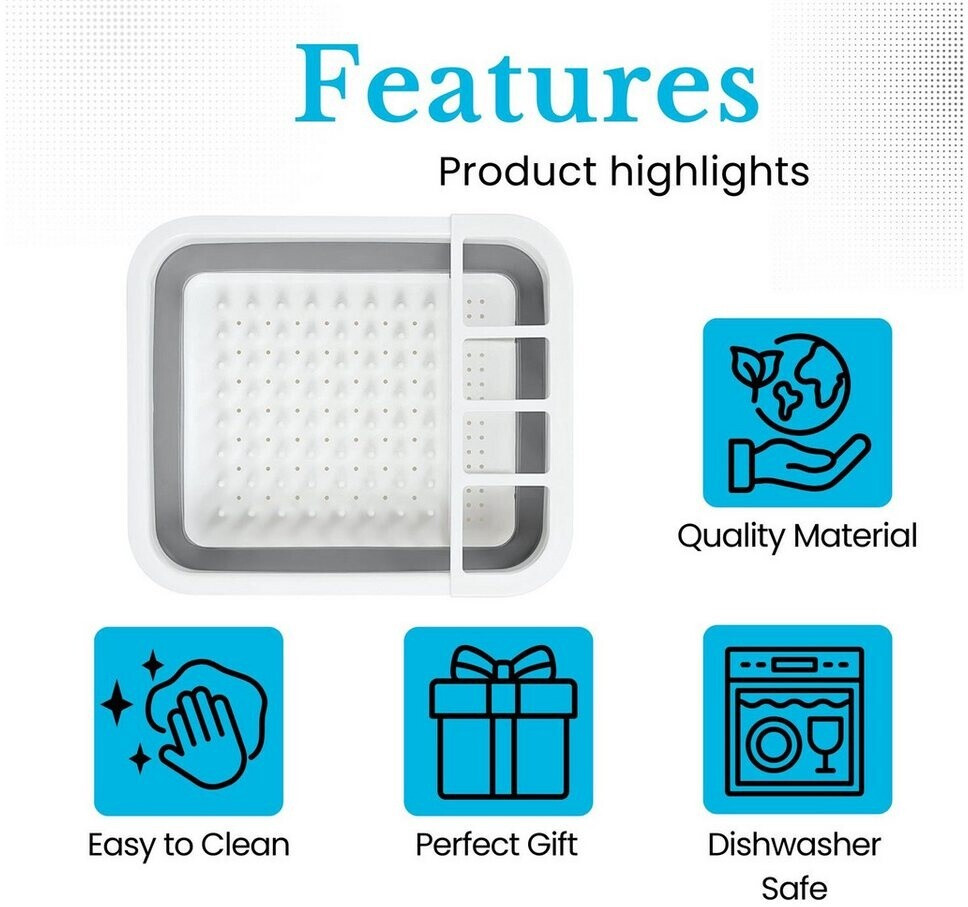 Features

Product highlights

Quality Material

Easy to Clean

Perfect Gift

Dishwasher Safe